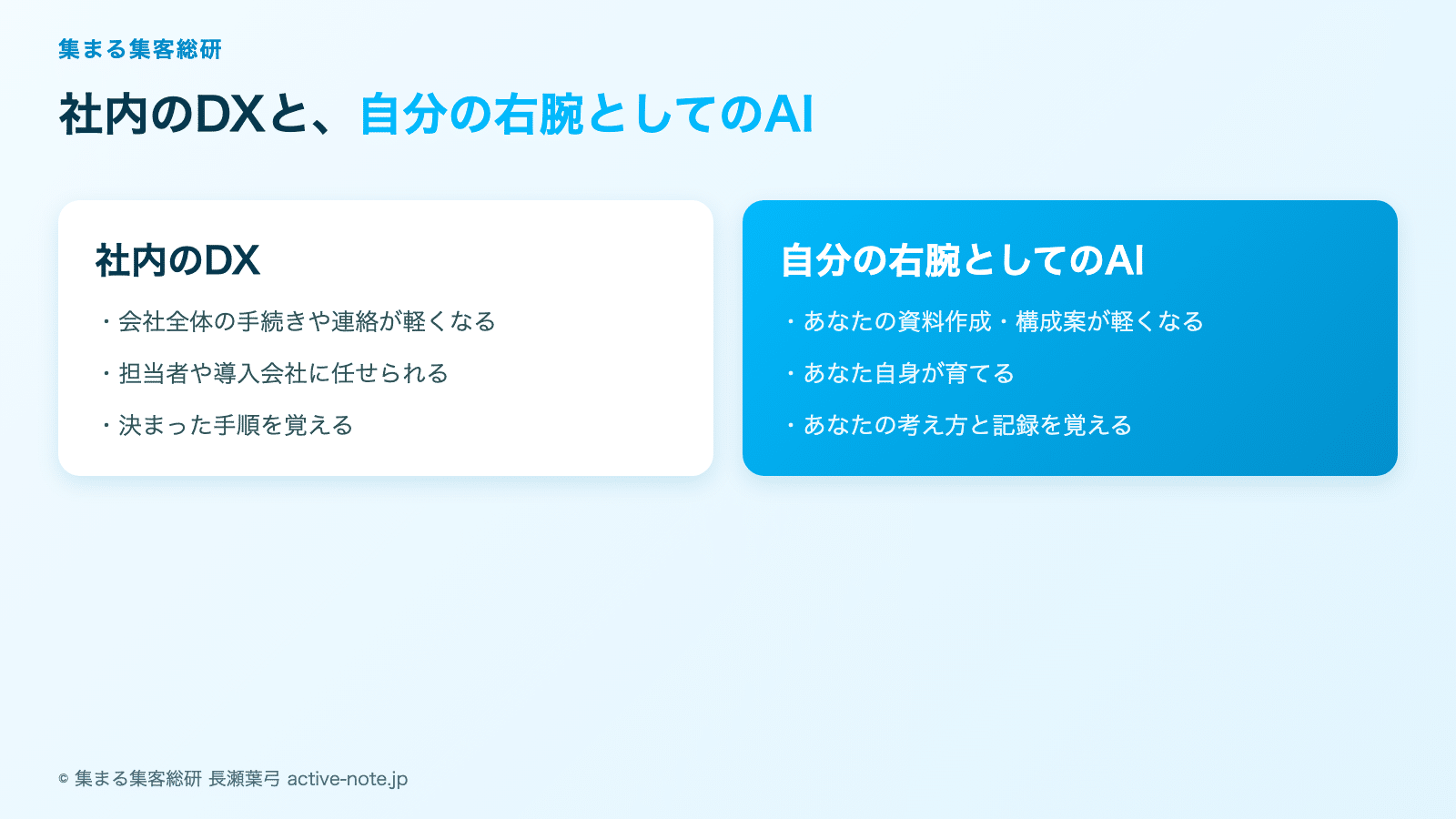 集まる集客総研

社内のDXと、自分の右腕としてのAI

社内のDX

・会社全体の手続きや連絡が軽くなる

・担当者や導入会社に任せられる

・決まった手順を覚える

自分の右腕としてのAI

・あなたの資料作成・構成案が軽くなる

・あなた自身が育てる

・あなたの考え方と記録を覚える

© 集まる集客総研 長瀬葉弓 active-note.jp